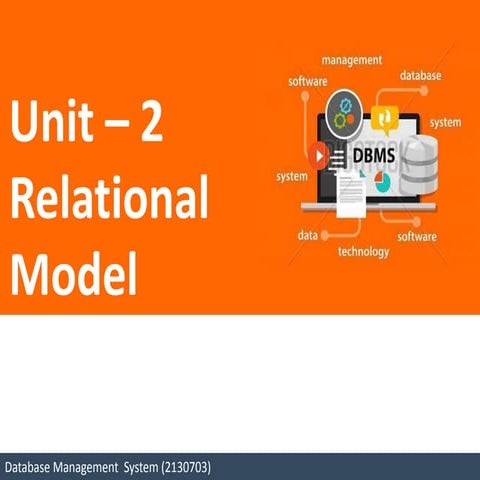 Unit – 2
Relational
Model

management
software
database
system
DBMS
system
data
technology
software

Database Management System (2130703)